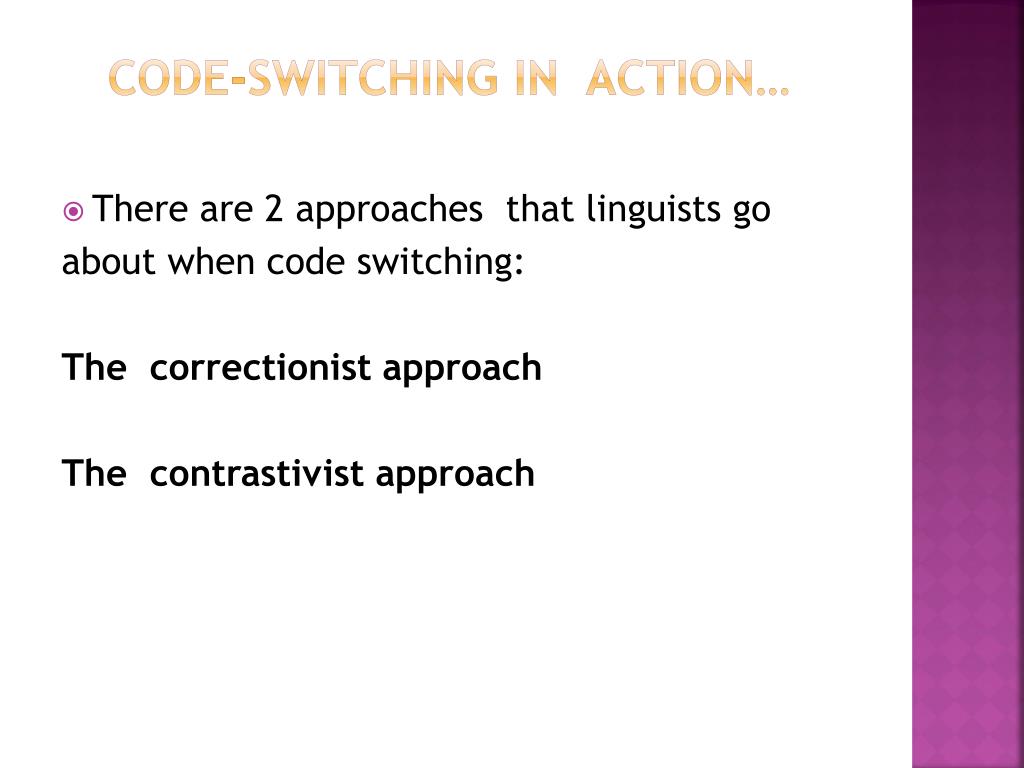 CODE-SWITCHING IN ACTION…

There are 2 approaches that linguists go about when code switching:

The correctionist approach

The contrastivist approach